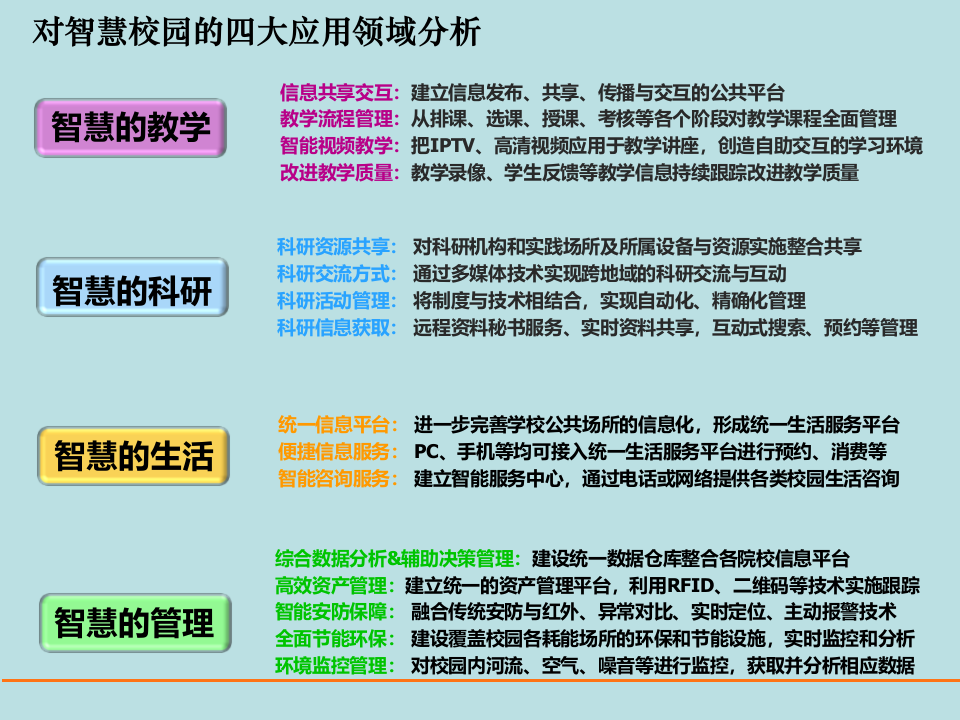 对智慧校园的四大应用领域分析

智慧的教学

信息共享交互：建立信息发布、共享、传播与交互的公共平台
教学流程管理：从排课、选课、授课、考核等各个阶段对教学课程全面管理
智能视频教学：把IPTV、高清视频应用于教学讲座，创造自助交互的学习环境
改进教学质量：教学录像、学生反馈等教学信息持续跟踪改进教学质量

智慧的科研

科研资源共享：对科研机构和实践场所及所属设备与资源实施整合共享
科研交流方式：通过多媒体技术实现跨地域的科研交流与互动
科研活动管理：将制度与技术相结合，实现自动化、精确化管理
科研信息获取：远程资料秘书服务、实时资料共享，互动式搜索、预约等管理

智慧的生活

统一信息平台：进一步完善学校公共场所的信息化，形成统一生活服务平台
便捷信息服务：PC、手机等均可接入统一生活服务平台进行预约、消费等
智能咨询服务：建立智能服务中心，通过电话或网络提供各类校园生活咨询

智慧的管理

综合数据分析&辅助决策管理：建设统一数据仓库整合各院校信息平台
高效资产管理：建立统一的资产管理平台，利用RFID、二维码等技术实施跟踪
智能安防保障：融合传统安防与红外、异常对比、实时定位、主动报警技术
全面节能环保：建设覆盖校园各耗能场所的环保和节能设施，实时监控和分析
环境监控管理：对校园内河流、空气、噪音等进行监控，获取并分析相应数据